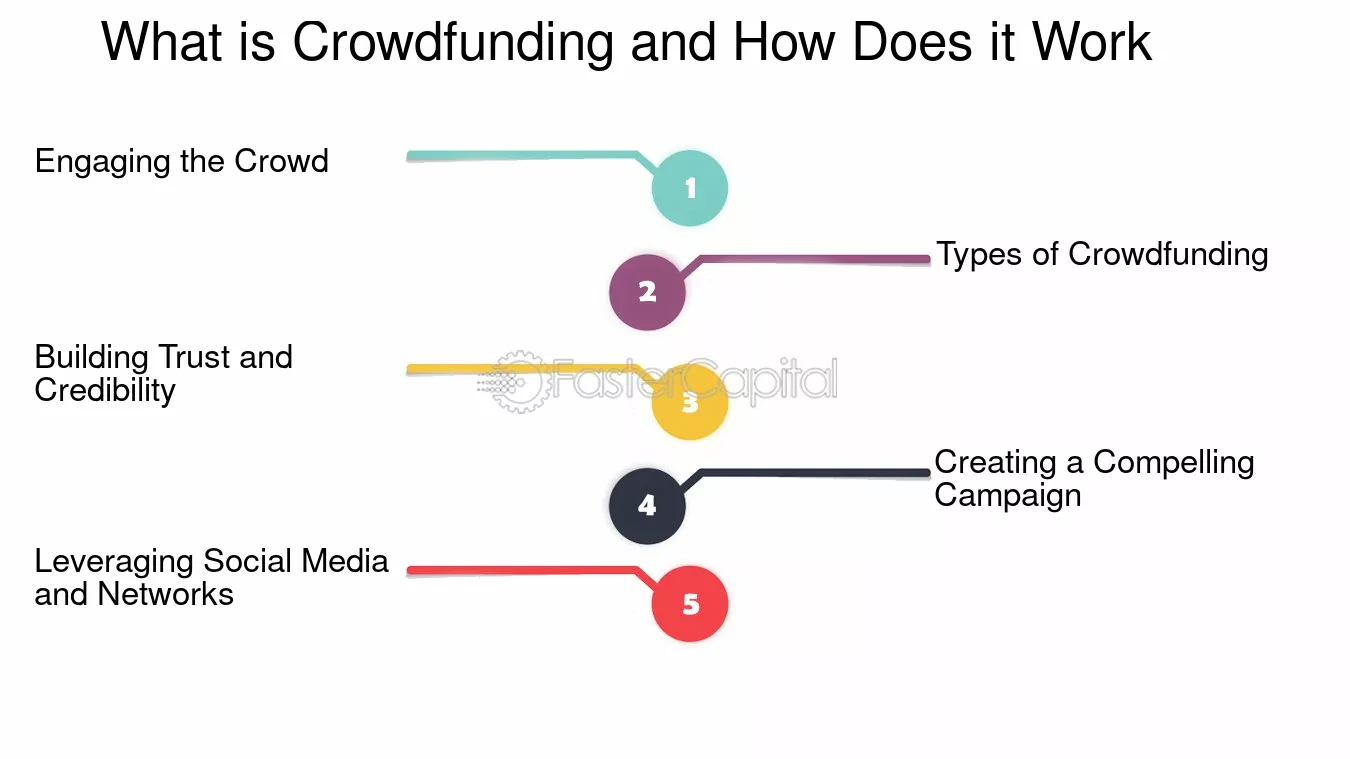 What is Crowdfunding and How Does it Work

Engaging the Crowd

1

2

Types of Crowdfunding

Building Trust and Credibility

FasterCapital

3

4

Creating a Compelling Campaign

Leveraging Social Media and Networks

5